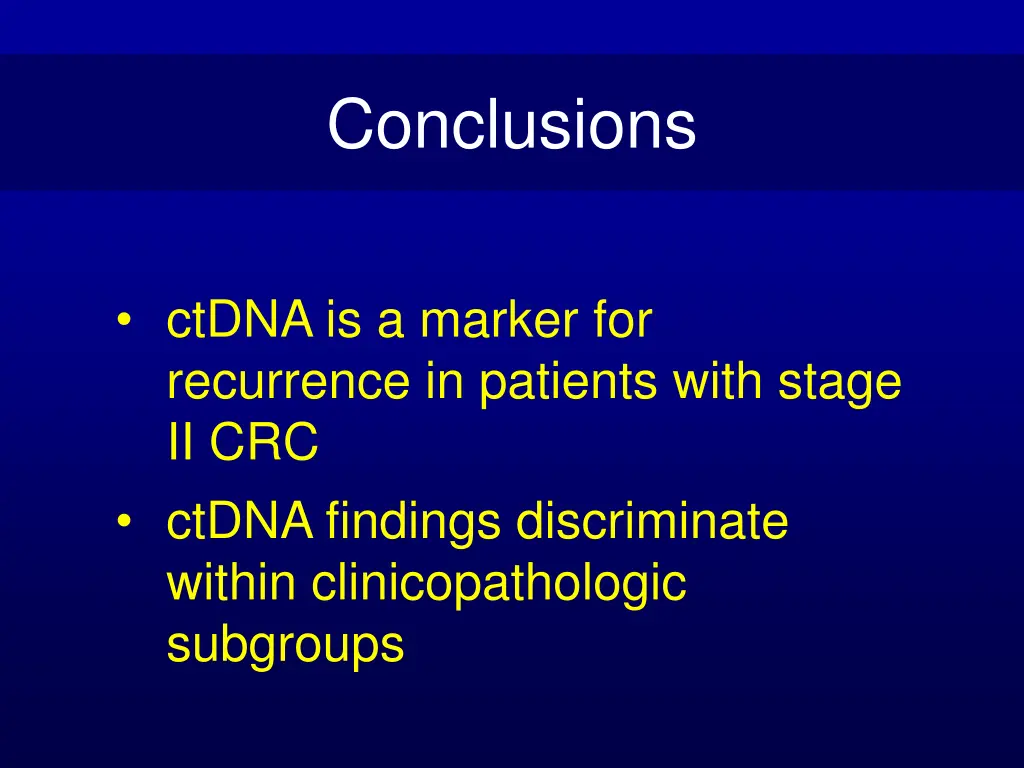 Conclusions

• ctDNA is a marker for recurrence in patients with stage II CRC

• ctDNA findings discriminate within clinicopathologic subgroups